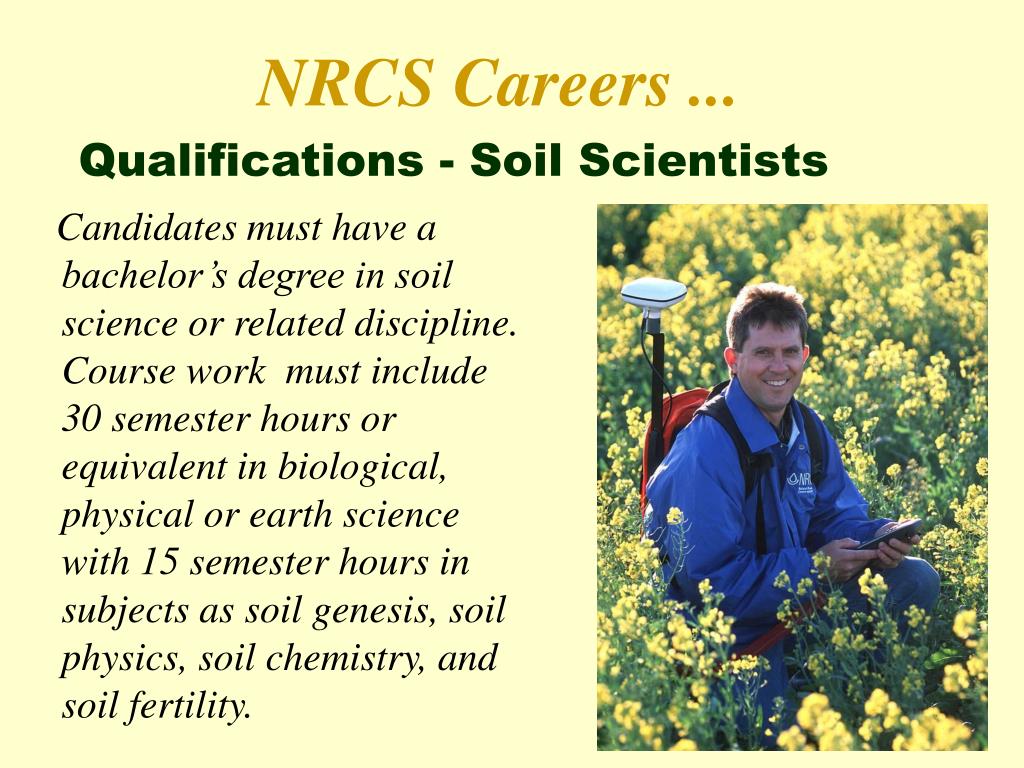 NRCS Careers ...

Qualifications - Soil Scientists

Candidates must have a bachelor’s degree in soil science or related discipline. Course work must include 30 semester hours or equivalent in biological, physical or earth science with 15 semester hours in subjects as soil genesis, soil physics, soil chemistry, and soil fertility.

NRCS